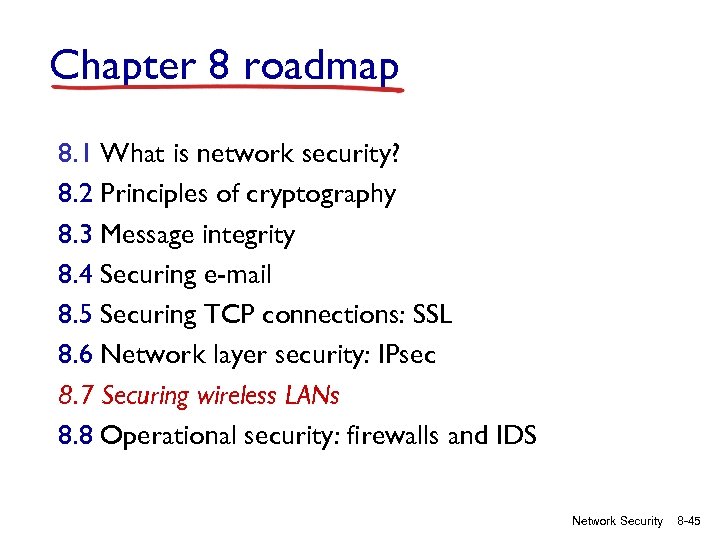 Chapter 8 roadmap

8.1 What is network security?
8.2 Principles of cryptography
8.3 Message integrity
8.4 Securing e-mail
8.5 Securing TCP connections: SSL
8.6 Network layer security: IPsec
8.7 Securing wireless LANs
8.8 Operational security: firewalls and IDS

Network Security 8-45